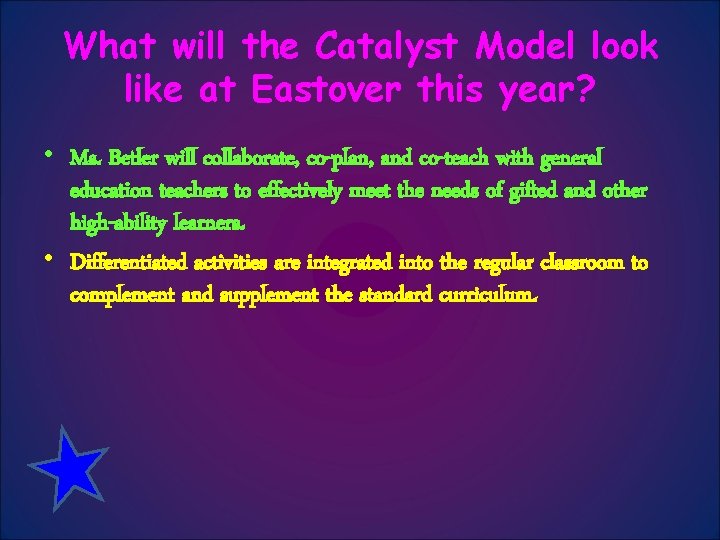 What will the Catalyst Model look like at Eastover this year?

• Ms. Betler will collaborate, co-plan, and co-teach with general education teachers to effectively meet the needs of gifted and other high-ability learners.

• Differentiated activities are integrated into the regular classroom to complement and supplement the standard curriculum.